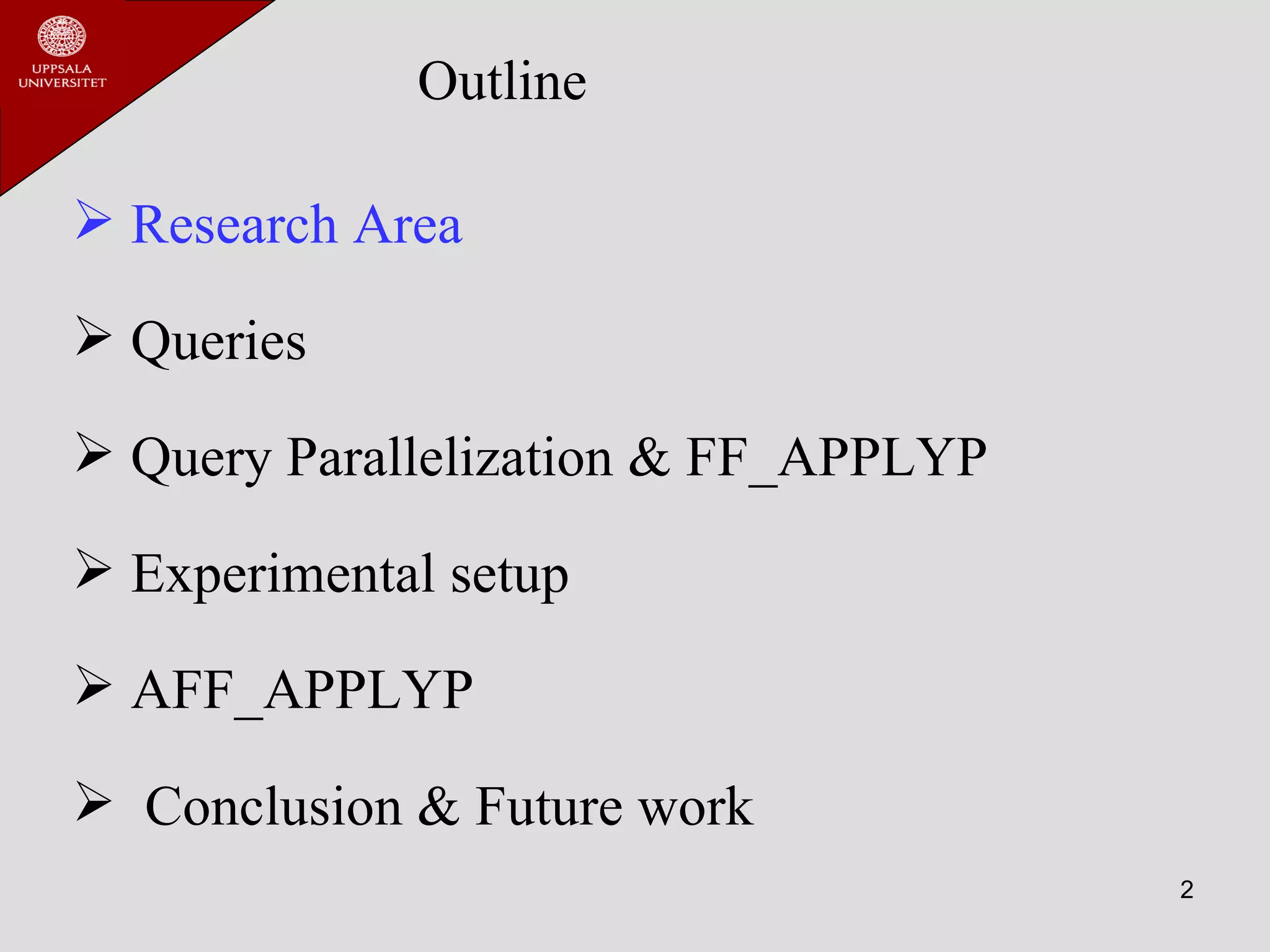 UPPSALA UNIVERSITET

Outline

➢ Research Area

➢ Queries

➢ Query Parallelization & FF_APPLYP

➢ Experimental setup

➢ AFF_APPLYP

➢ Conclusion & Future work

2